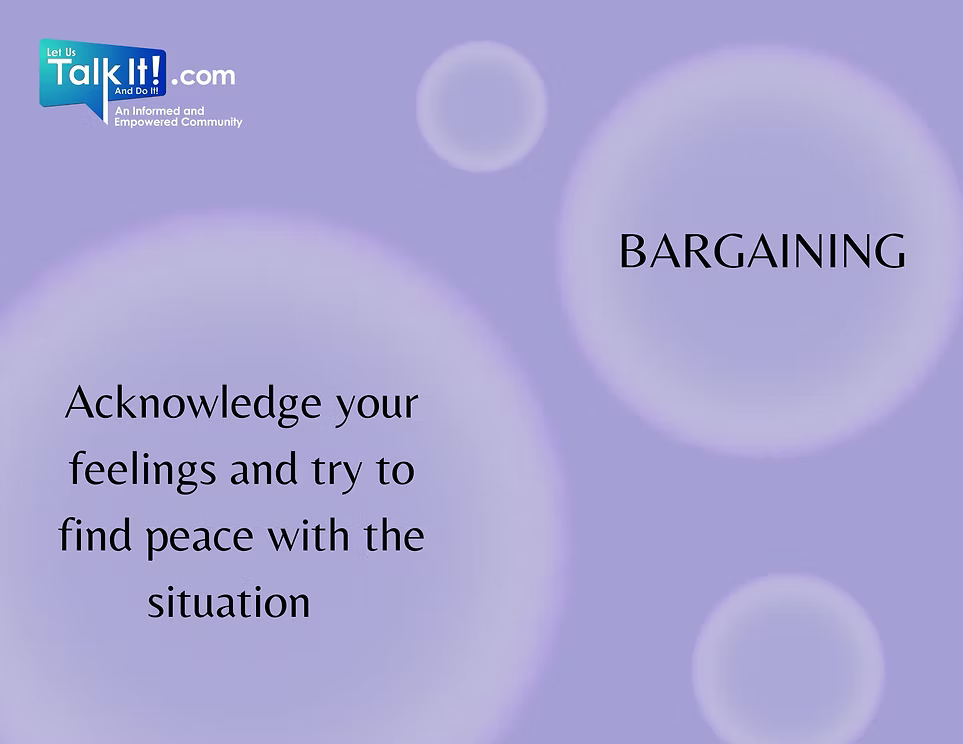 Let Us Talk It! And Do It! .com
An Informed and Empowered Community

BARGAINING

Acknowledge your feelings and try to find peace with the situation